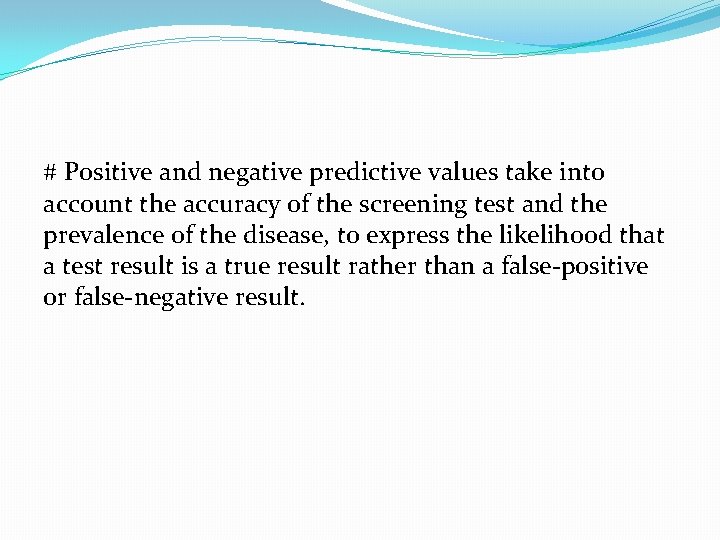 # Positive and negative predictive values take into account the accuracy of the screening test and the prevalence of the disease, to express the likelihood that a test result is a true result rather than a false-positive or false-negative result.